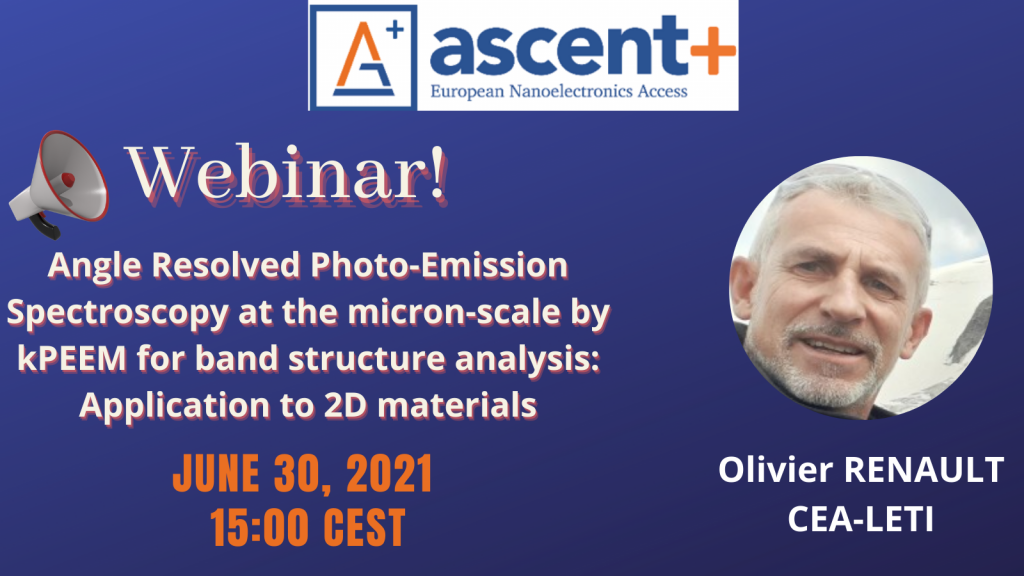 A+ ascent+
European Nanoelectronics Access

Webinar!

Angle Resolved Photo-Emission Spectroscopy at the micron-scale by kPEEM for band structure analysis: Application to 2D materials

JUNE 30, 2021
15:00 CEST

Olivier RENAULT
CEA-LETI